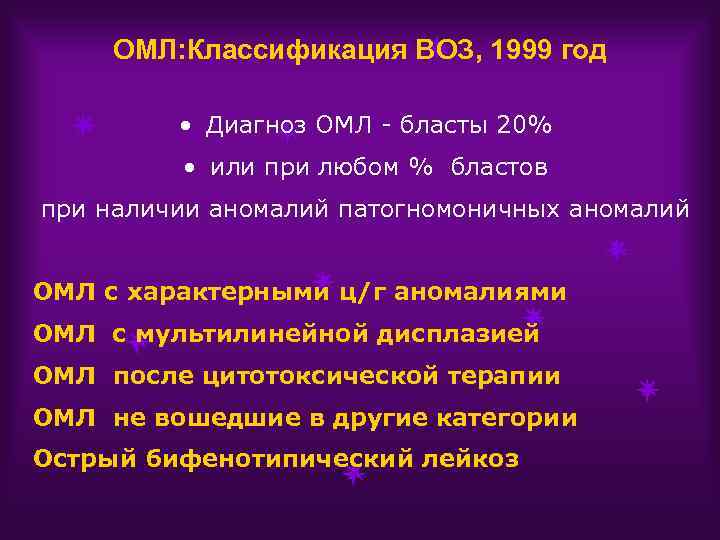 ОМЛ:Классификация ВОЗ, 1999 год

• Диагноз ОМЛ - бласты 20%

• или при любом % бластов

при наличии аномалий патогномоничных аномалий

ОМЛ с характерными ц/г аномалиями

ОМЛ с мультилинейной дисплазией

ОМЛ после цитотоксической терапии

ОМЛ не вошедшие в другие категории

Острый бифенотипический лейкоз